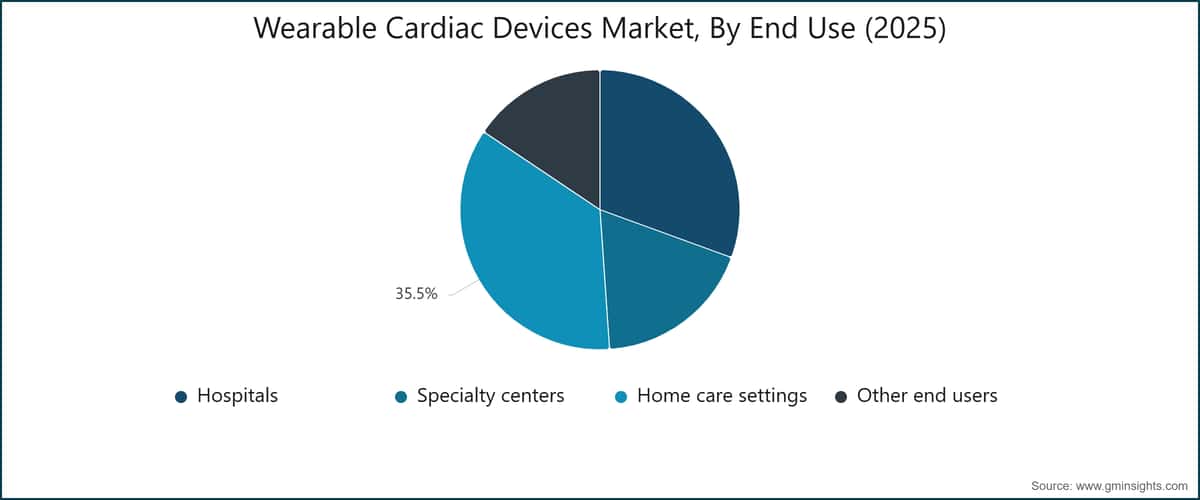 Wearable Cardiac Devices Market, By End Use (2025)

35.5%

Hospitals
Specialty centers
Home care settings
Other end users

Source: www.gminsights.com